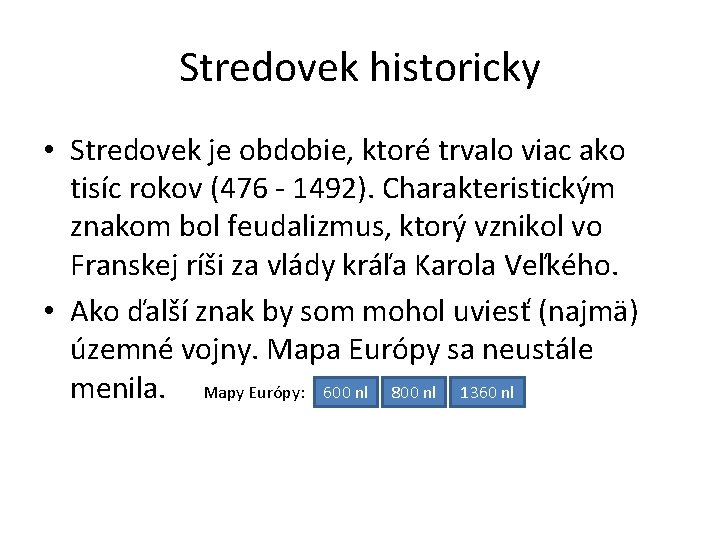 Stredovek historicky

• Stredovek je obdobie, ktoré trvalo viac ako tisíc rokov (476 - 1492). Charakteristickým znakom bol feudalizmus, ktorý vznikol vo Franskej ríši za vlády kráľa Karola Veľkého.

• Ako ďalší znak by som mohol uviesť (najmä) územné vojny. Mapa Európy sa neustále menila. Mapy Európy: 600 nl 800 nl 1360 nl